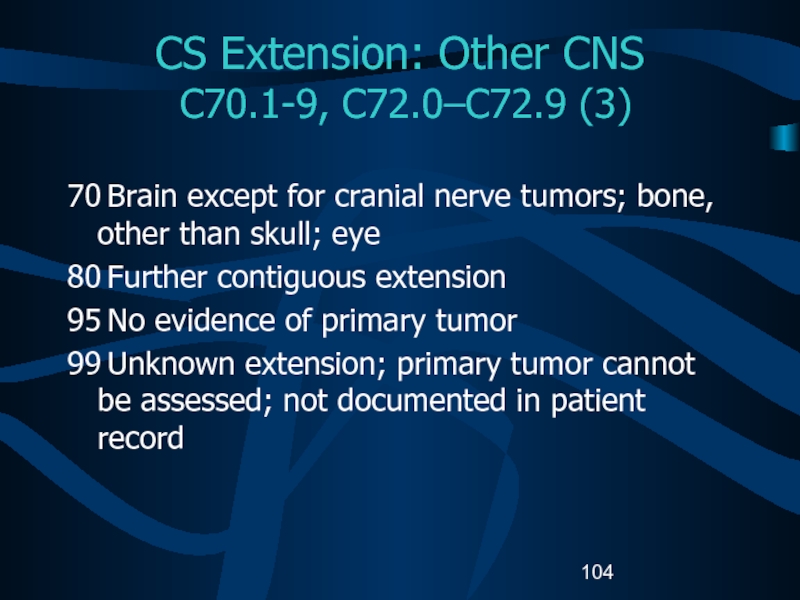 CS Extension: Other CNS
C70.1-9, C72.0–C72.9 (3)

70 Brain except for cranial nerve tumors; bone, other than skull; eye

80 Further contiguous extension

95 No evidence of primary tumor

99 Unknown extension; primary tumor cannot be assessed; not documented in patient record

104